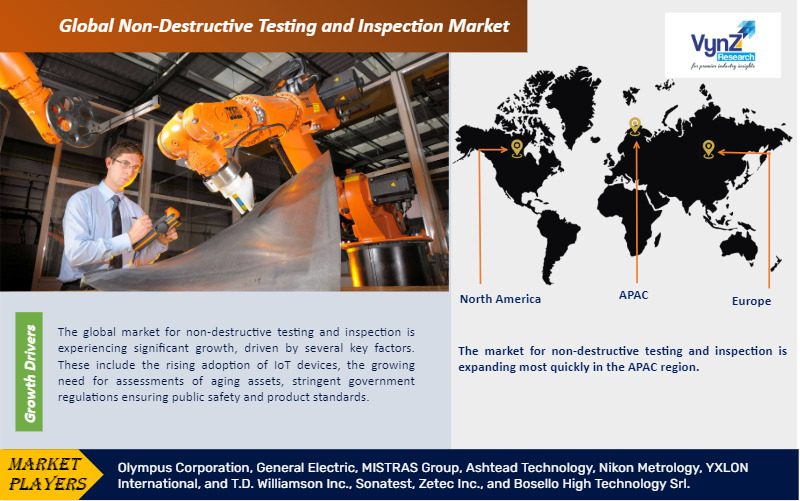 Global Non-Destructive Testing and Inspection Market

VynZ Research
for premier industry insights

North America
APAC
Europe

Growth Drivers

The global market for non-destructive testing and inspection is experiencing significant growth, driven by several key factors. These include the rising adoption of IoT devices, the growing need for assessments of aging assets, stringent government regulations ensuring public safety and product standards.

The market for non-destructive testing and inspection is expanding most quickly in the APAC region.

MARKET PLAYERS

Olympus Corporation, General Electric, MISTRAS Group, Ashtead Technology, Nikon Metrology, YXLON International, and T.D. Williamson Inc., Sonatest, Zetec Inc., and Bosello High Technology Srl.